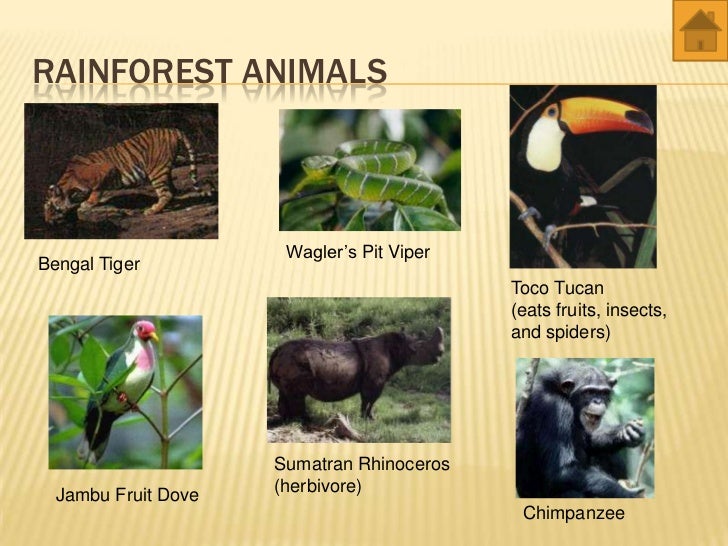 RAINFOREST ANIMALS

Bengal Tiger

Wagler's Pit Viper

Toco Tucan
(eats fruits, insects, and spiders)

Jambu Fruit Dove

Sumatran Rhinoceros
(herbivore)

Chimpanzee